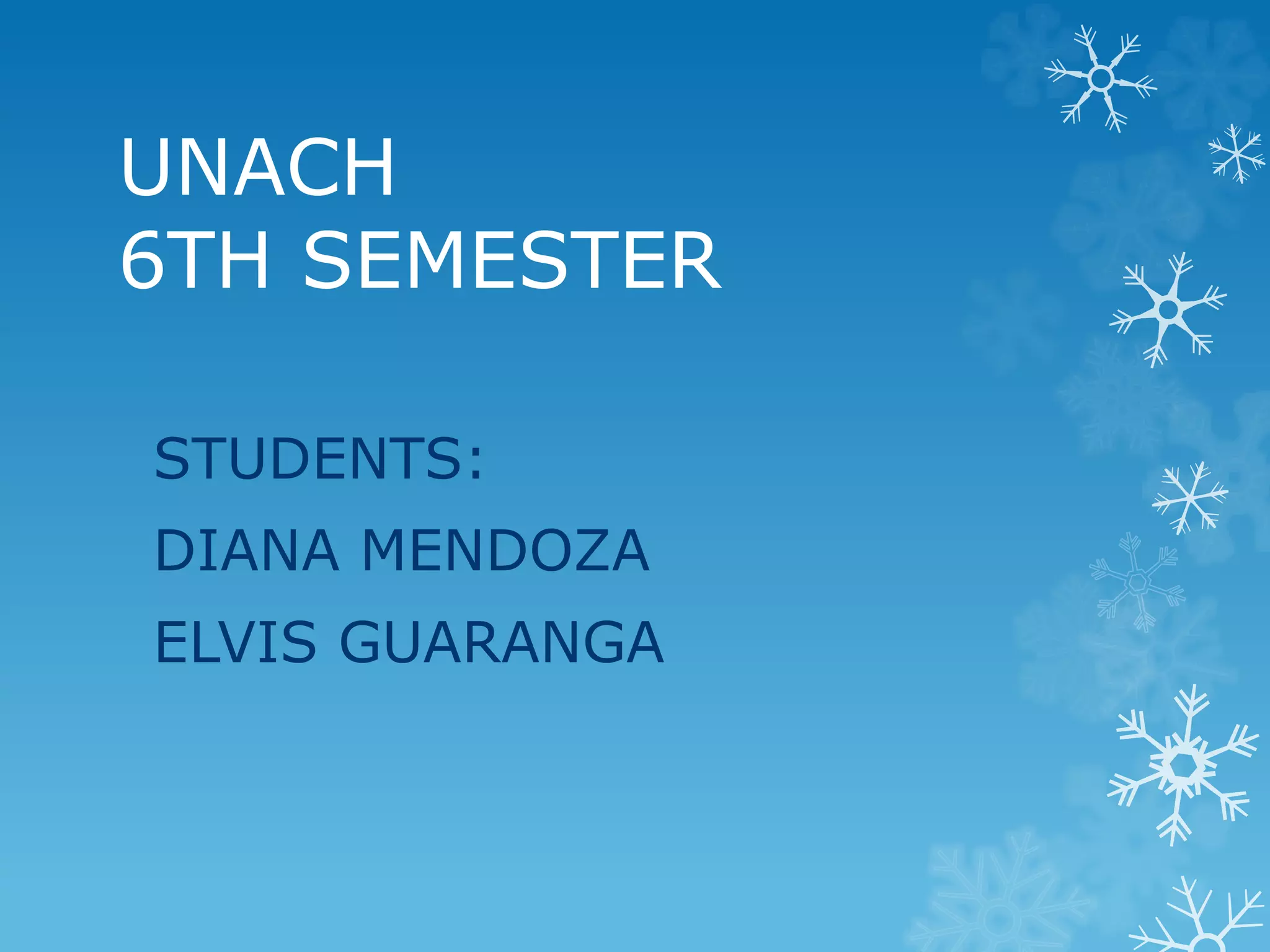 UNACH
6TH SEMESTER

STUDENTS:
DIANA MENDOZA
ELVIS GUARANGA